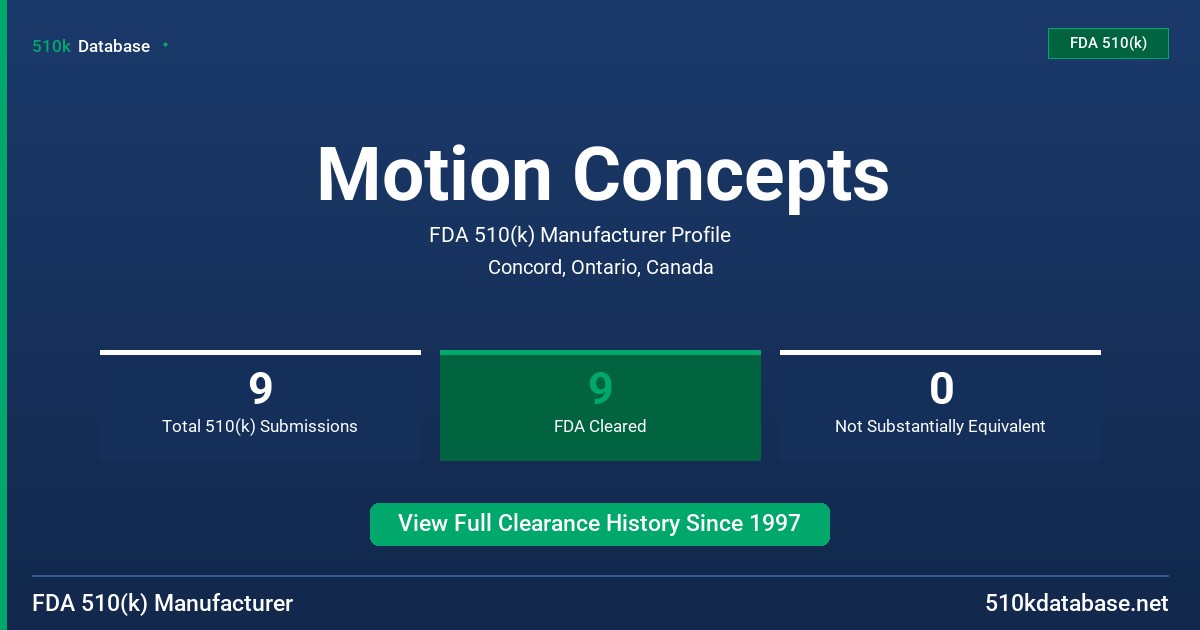 510k Database

FDA 510(k)

Motion Concepts

FDA 510(k) Manufacturer Profile

Concord, Ontario, Canada

9
Total 510(k) Submissions

9
FDA Cleared

0
Not Substantially Equivalent

View Full Clearance History Since 1997

FDA 510(k) Manufacturer

510kdatabase.net